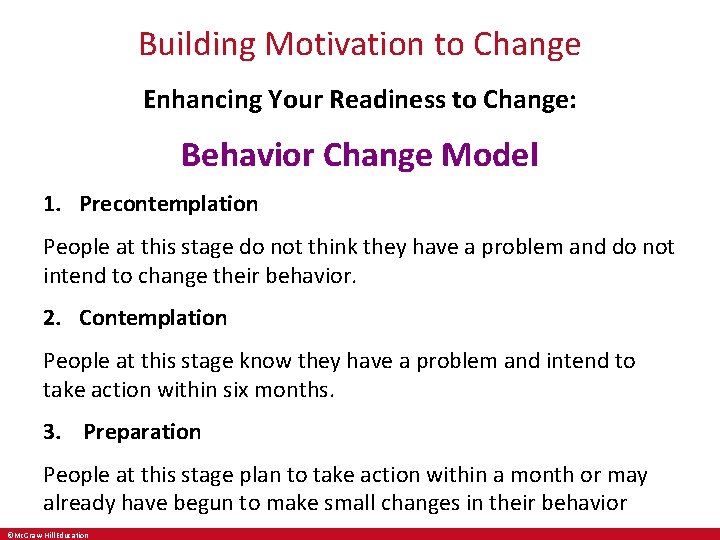 Building Motivation to Change

Enhancing Your Readiness to Change:

Behavior Change Model

1. Precontemplation

People at this stage do not think they have a problem and do not intend to change their behavior.

2. Contemplation

People at this stage know they have a problem and intend to take action within six months.

3. Preparation

People at this stage plan to take action within a month or may already have begun to make small changes in their behavior

©McGraw Hill Education